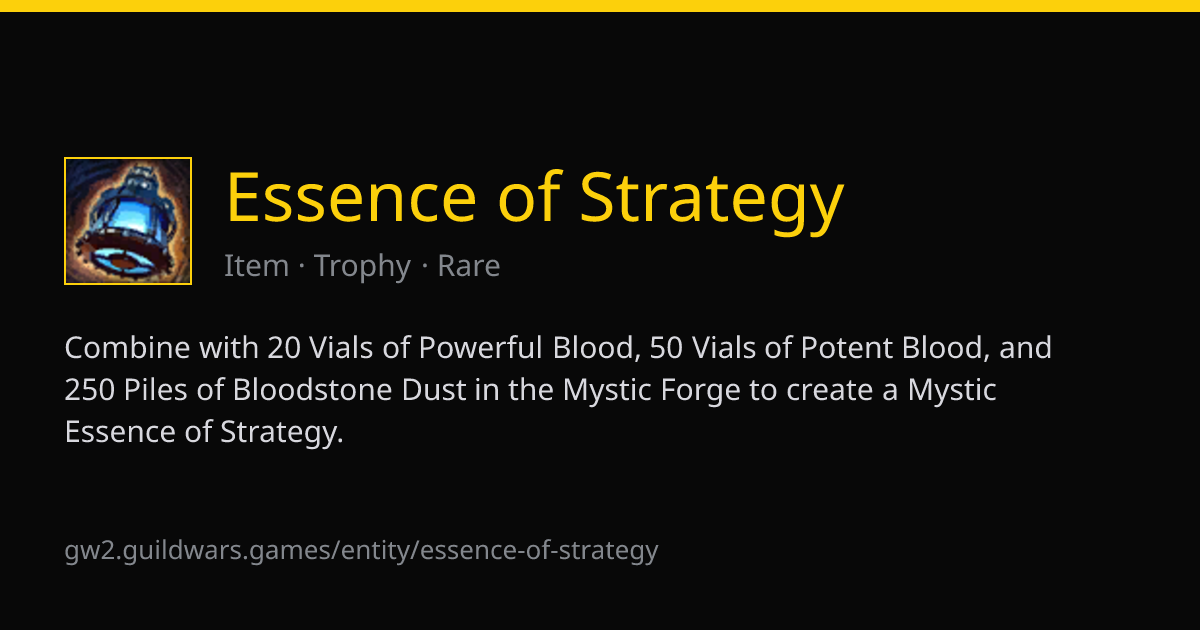 Essence of Strategy

Item · Trophy · Rare

Combine with 20 Vials of Powerful Blood, 50 Vials of Potent Blood, and 250 Piles of Bloodstone Dust in the Mystic Forge to create a Mystic Essence of Strategy.

gw2.guildwars.games/entity/essence-of-strategy